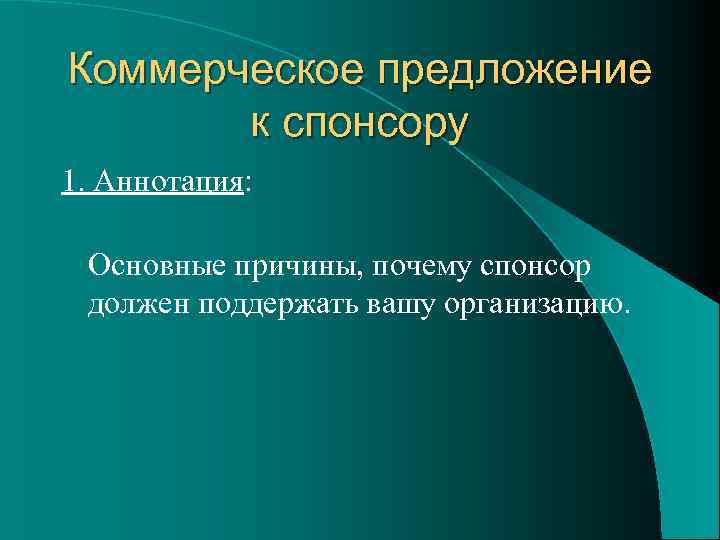 Коммерческое предложение к спонсору

1. Аннотация:

Основные причины, почему спонсор должен поддержать вашу организацию.